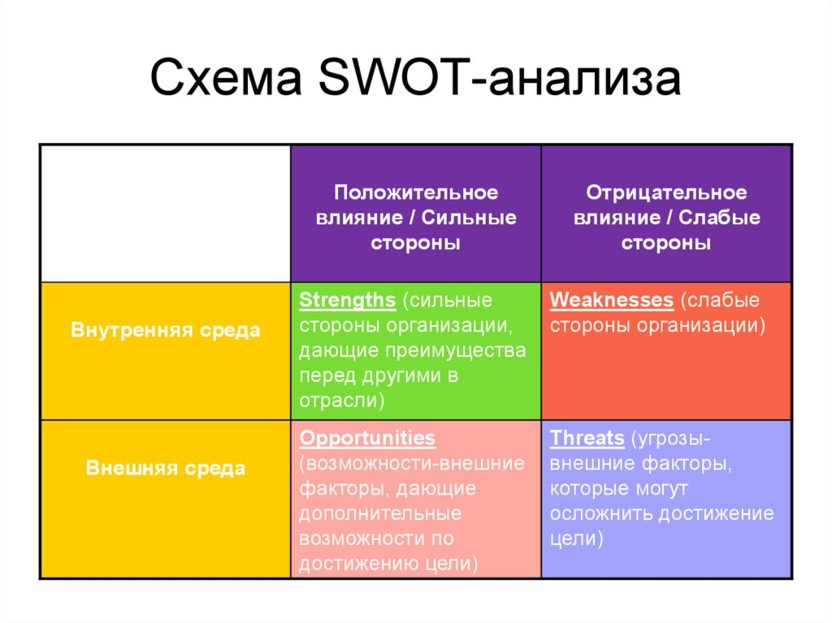 Схема SWOT-анализа

| | Положительное влияние / Сильные стороны | Отрицательное влияние / Слабые стороны |
|---|---|---|
| Внутренняя среда | Strengths (сильные стороны организации, дающие преимущества перед другими в отрасли) | Weaknesses (слабые стороны организации) |
| Внешняя среда | Opportunities (возможности-внешние факторы, дающие дополнительные возможности по достижению цели) | Threats (угрозы-внешние факторы, которые могут осложнить достижение цели) |